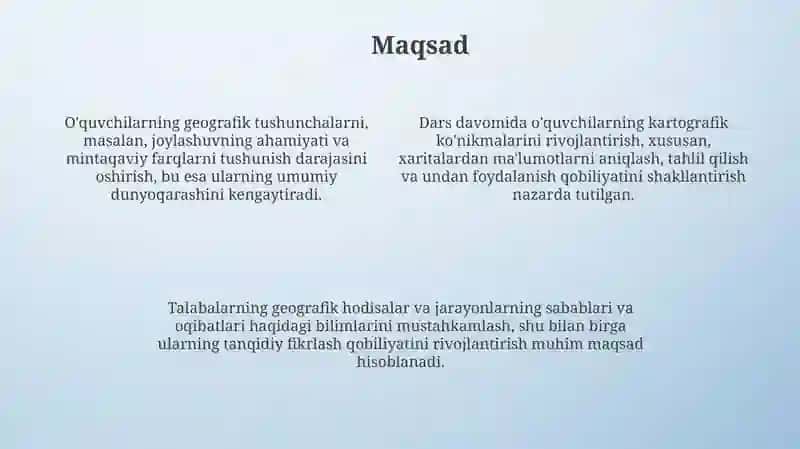 Maqsad

O'quvchilarning geografik tushunchalarni, masalan, joylashuvning ahamiyati va mintaqaviy farqlarni tushunish darajasini oshirish, bu esa ularning umumiy dunyoqarashini kengaytiradi.

Dars davomida o'quvchilarning kartografik ko'nikmalarini rivojlantirish, xususan, xaritalardan ma'lumotlarni aniqlash, tahlil qilish va undan foydalanish qobiliyatini shakllantirish nazarda tutilgan.

Talabalarning geografik hodisalar va jarayonlarning sabablari va oqibatlari haqidagi bilimlarini mustahkamlash, shu bilan birga ularning tanqidiy fikrlash qobiliyatini rivojlantirish muhim maqsad hisoblanadi.